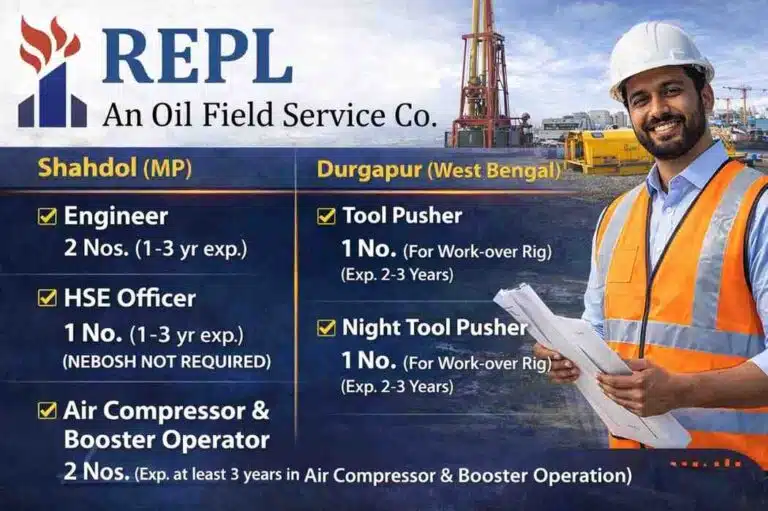 REPL
An Oil Field Service Co.

Shahdol (MP)

Engineer
2 Nos. (1-3 yr exp.)

HSE Officer
1 No. (1-3 yr exp.)
(NEBOSH NOT REQUIRED)

Air Compressor & Booster Operator
2 Nos. (Exp. at least 3 years in Air Compressor & Booster Operation)

Durgapur (West Bengal)

Tool Pusher
1 No. (For Work-over Rig)
(Exp. 2-3 Years)

Night Tool Pusher
1 No. (For Work-over Rig)
(Exp. 2-3 Years)